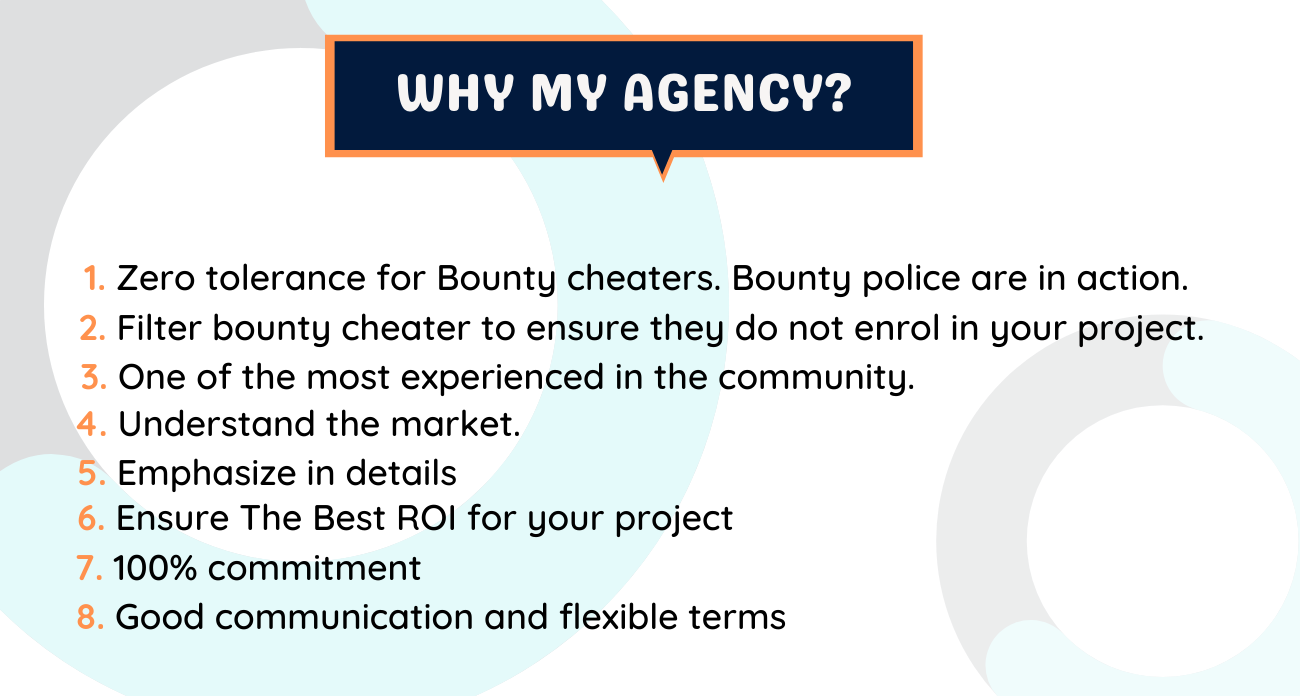 WHY MY AGENCY?

1. Zero tolerance for Bounty cheaters. Bounty police are in action.
2. Filter bounty cheater to ensure they do not enrol in your project.
3. One of the most experienced in the community.
4. Understand the market.
5. Emphasize in details
6. Ensure The Best ROI for your project
7. 100% commitment
8. Good communication and flexible terms